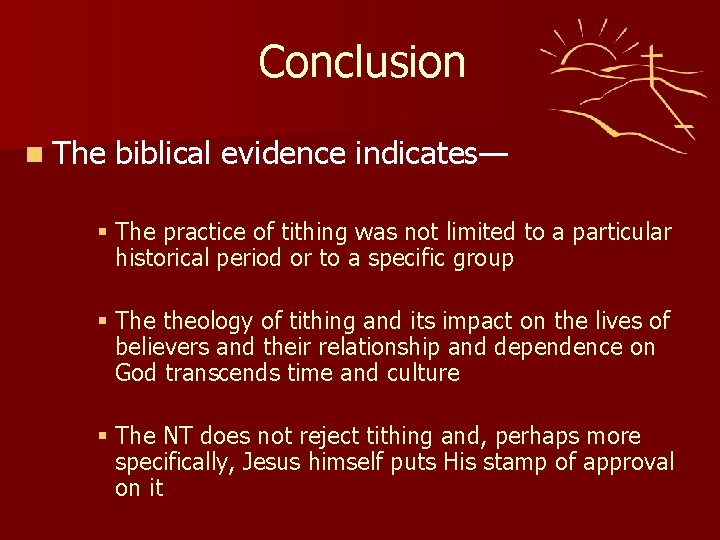 Conclusion

The biblical evidence indicates—

The practice of tithing was not limited to a particular historical period or to a specific group

The theology of tithing and its impact on the lives of believers and their relationship and dependence on God transcends time and culture

The NT does not reject tithing and, perhaps more specifically, Jesus himself puts His stamp of approval on it